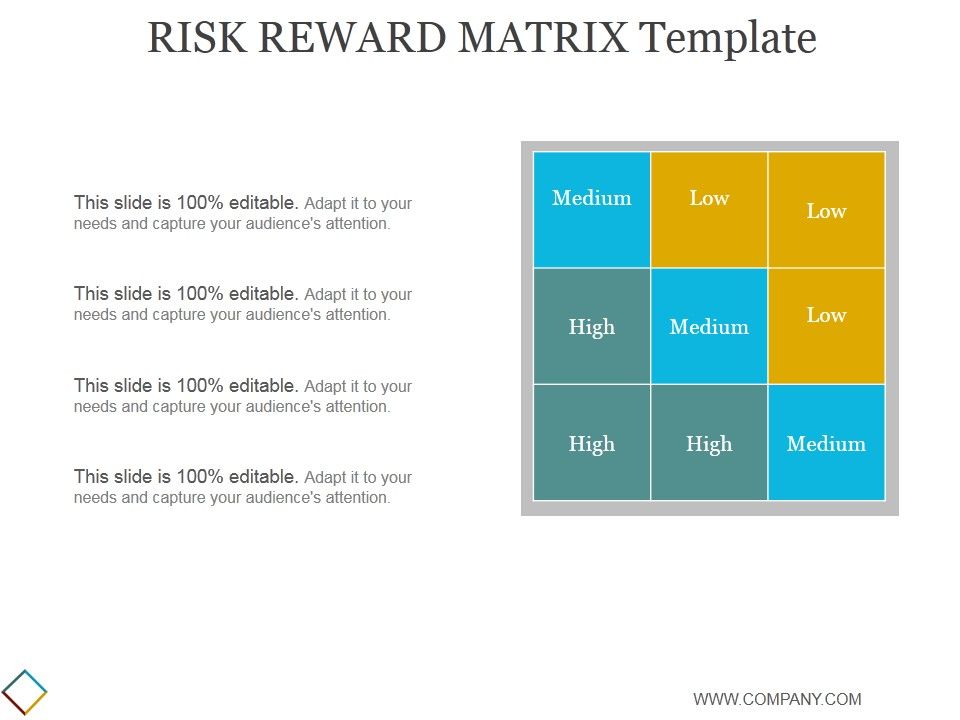 RISK REWARD MATRIX Template

This slide is 100% editable. Adapt it to your needs and capture your audience's attention.

This slide is 100% editable. Adapt it to your needs and capture your audience's attention.

This slide is 100% editable. Adapt it to your needs and capture your audience's attention.

This slide is 100% editable. Adapt it to your needs and capture your audience's attention.

| Medium | Low | Low |
|---|---|---|
| High | Medium | Low |
| High | High | Medium |

WWW.COMPANY.COM